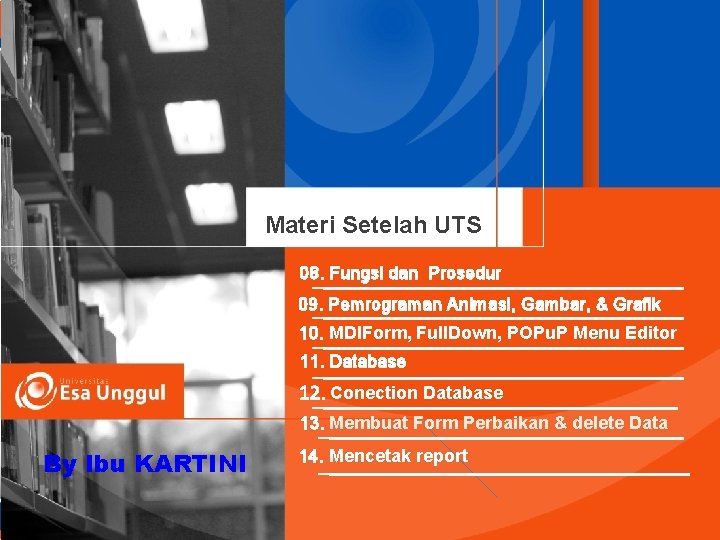 Materi Setelah UTS

08. Fungsi dan Prosedur

09. Pemrograman Animasi, Gambar, & Grafik

10. MDIForm, FullDown, POPuP Menu Editor

11. Database

12. Conection Database

13. Membuat Form Perbaikan & delete Data

14. Mencetak report

Universitas Esa Unggul

By Ibu KARTINI